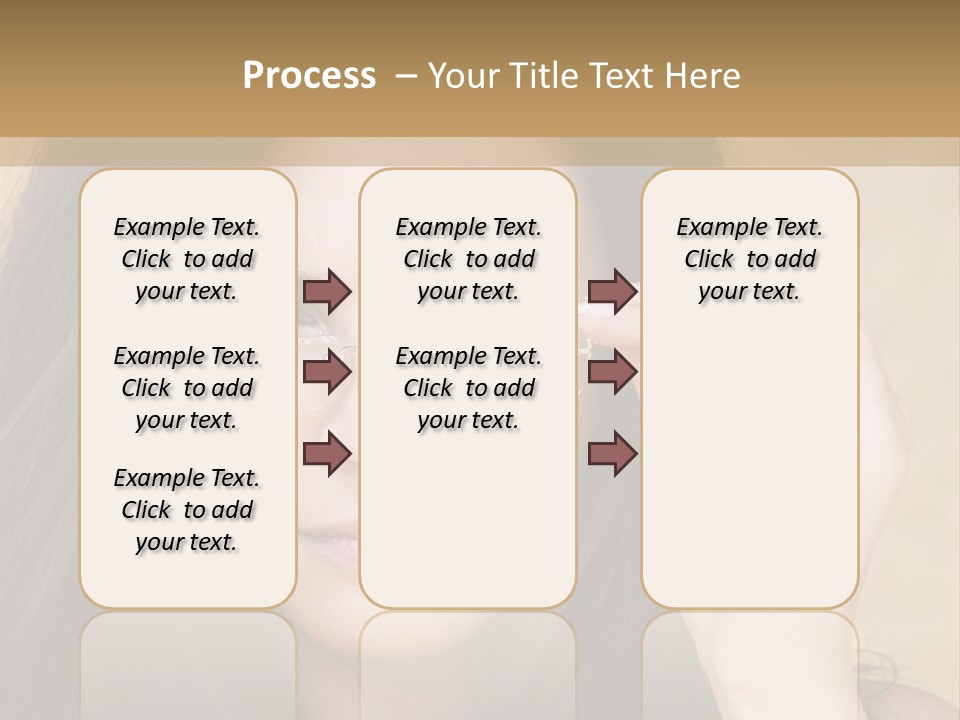 Process – Your Title Text Here

Example Text. Click to add your text.

Example Text. Click to add your text.

Example Text. Click to add your text.

Example Text. Click to add your text.

Example Text. Click to add your text.

Example Text. Click to add your text.